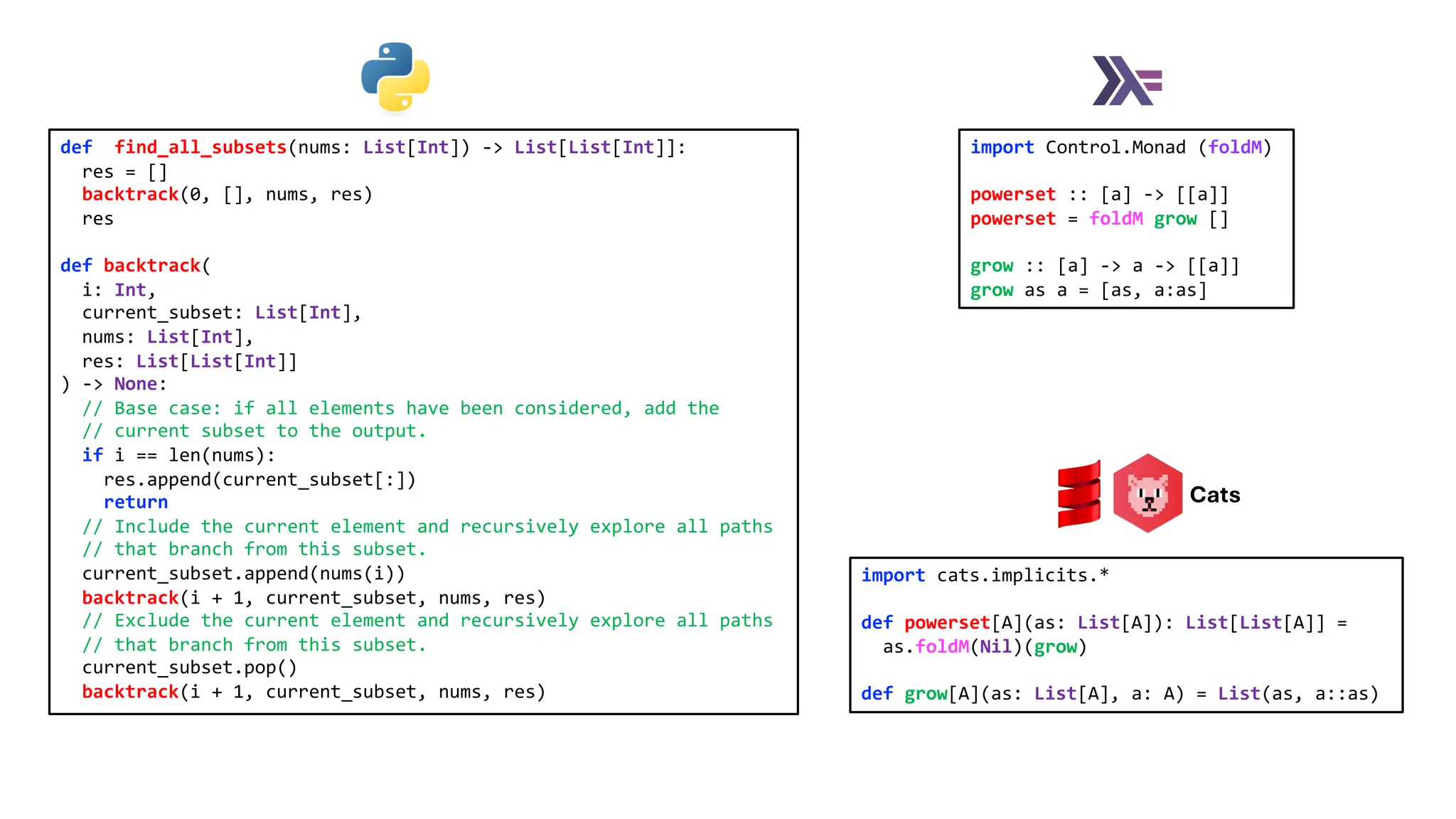 def find_all_subsets(nums: List[Int]) -> List[List[Int]]:
  res = []
  backtrack(0, [], nums, res)
  res

def backtrack(
  i: Int,
  current_subset: List[Int],
  nums: List[Int],
  res: List[List[Int]]
) -> None:
  // Base case: if all elements have been considered, add the
  // current subset to the output.
  if i == len(nums):
    res.append(current_subset[:])
    return
  // Include the current element and recursively explore all paths
  // that branch from this subset.
  current_subset.append(nums(i))
  backtrack(i + 1, current_subset, nums, res)
  // Exclude the current element and recursively explore all paths
  // that branch from this subset.
  current_subset.pop()
  backtrack(i + 1, current_subset, nums, res)

import Control.Monad (foldM)

powerset :: [a] -> [[a]]
powerset = foldM grow []

grow :: [a] -> a -> [[a]]
grow as a = [as, a:as]

Cats

import cats.implicits.*

def powerset[A](as: List[A]): List[List[A]] =
  as.foldM(Nil)(grow)

def grow[A](as: List[A], a: A) = List(as, a::as)